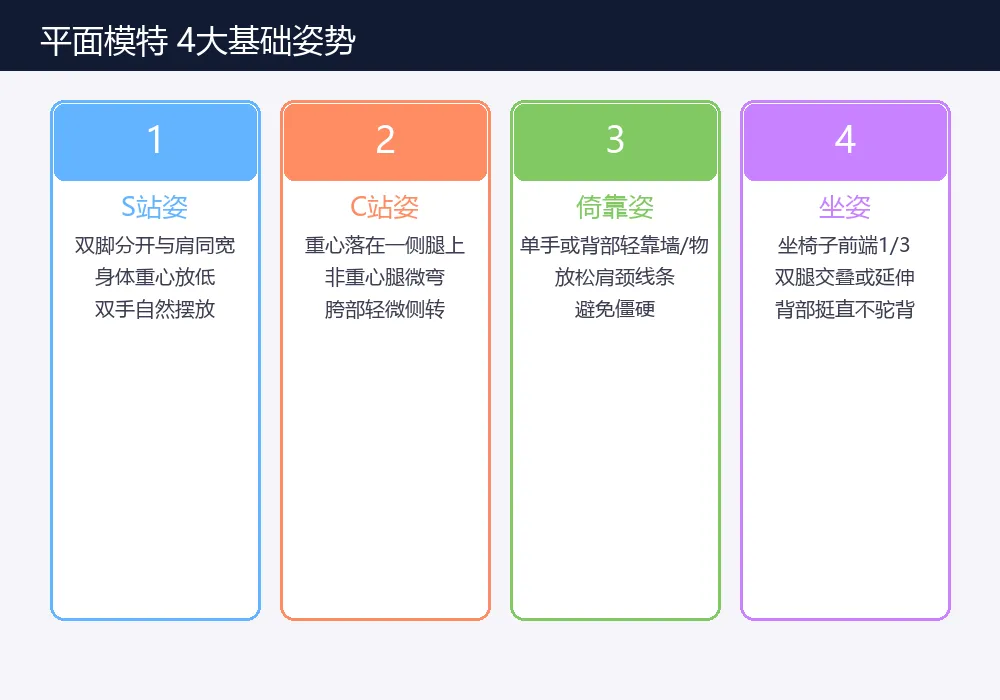 平面模特 4大基础姿势

1

S站姿

双脚分开与肩同宽
身体重心放低
双手自然摆放

2

C站姿

重心落在一侧腿上
非重心腿微弯
胯部轻微侧转

3

倚靠姿

单手或背部轻靠墙/物
放松肩颈线条
避免僵硬

4

坐姿

坐椅子前端1/3
双腿交叠或延伸
背部挺直不驼背